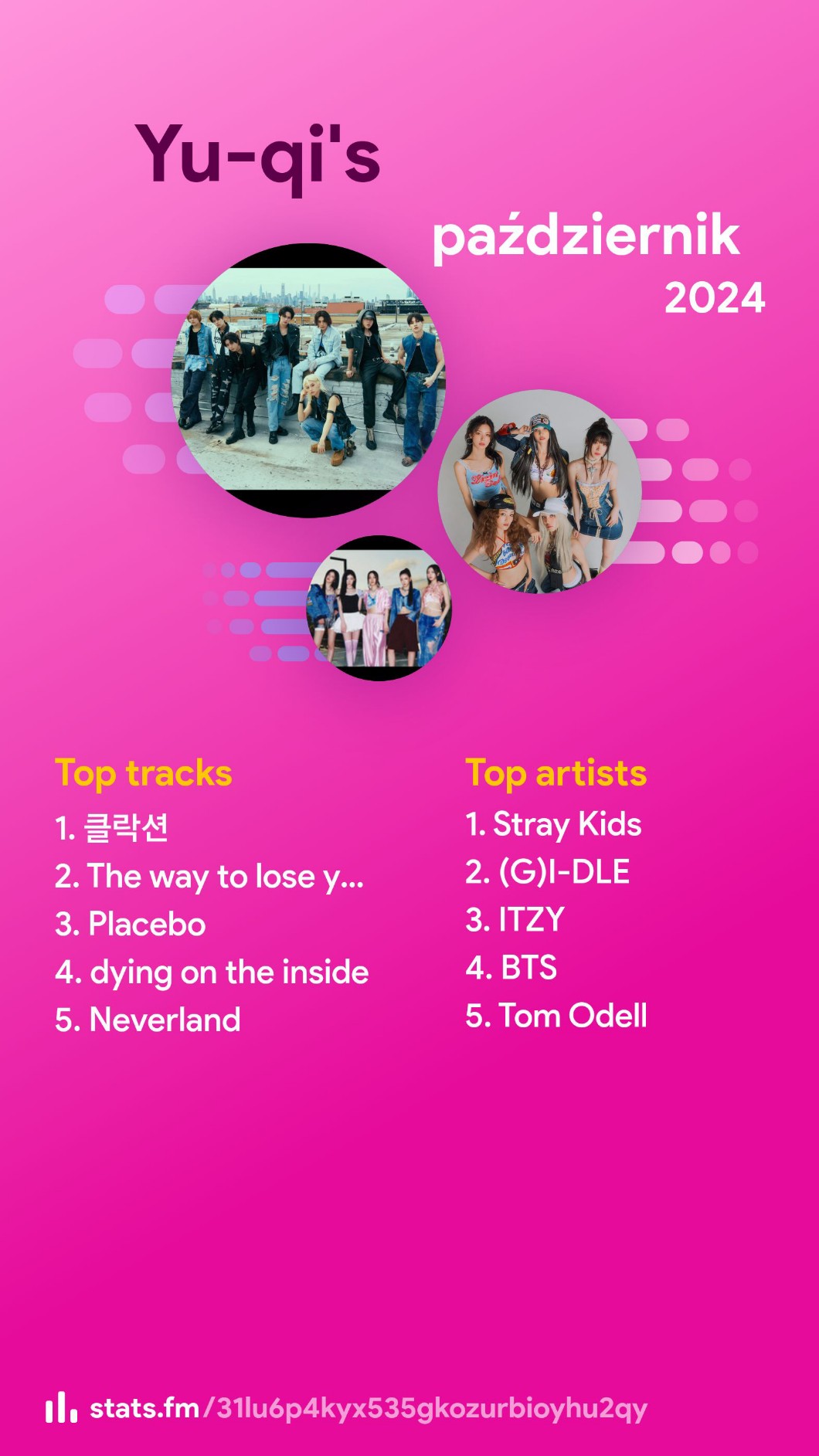 Yu-qi's

październik
2024

Top tracks
1. 클락션
2. The way to lose y...
3. Placebo
4. dying on the inside
5. Neverland

Top artists
1. Stray Kids
2. (G)I-DLE
3. ITZY
4. BTS
5. Tom Odell

stats.fm/31lu6p4kyx535gkozurbioyhu2qy